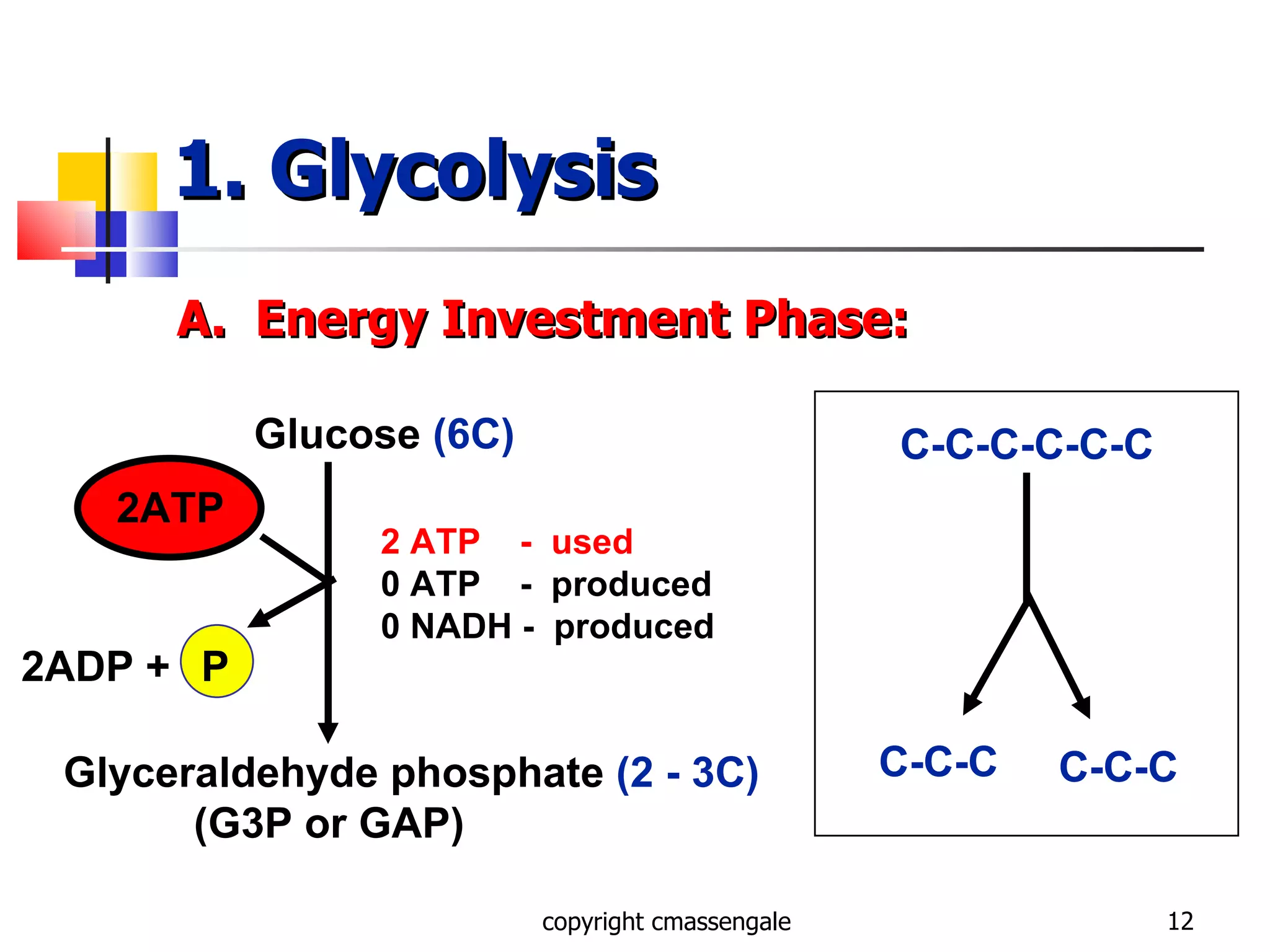 1. Glycolysis

A. Energy Investment Phase:

Glucose (6C)

2ATP

2 ATP - used
0 ATP - produced
0 NADH - produced

2ADP + P

Glyceraldehyde phosphate (2 - 3C)
(G3P or GAP)

C-C-C-C-C-C

C-C-C C-C-C

copyright cmassengale

12